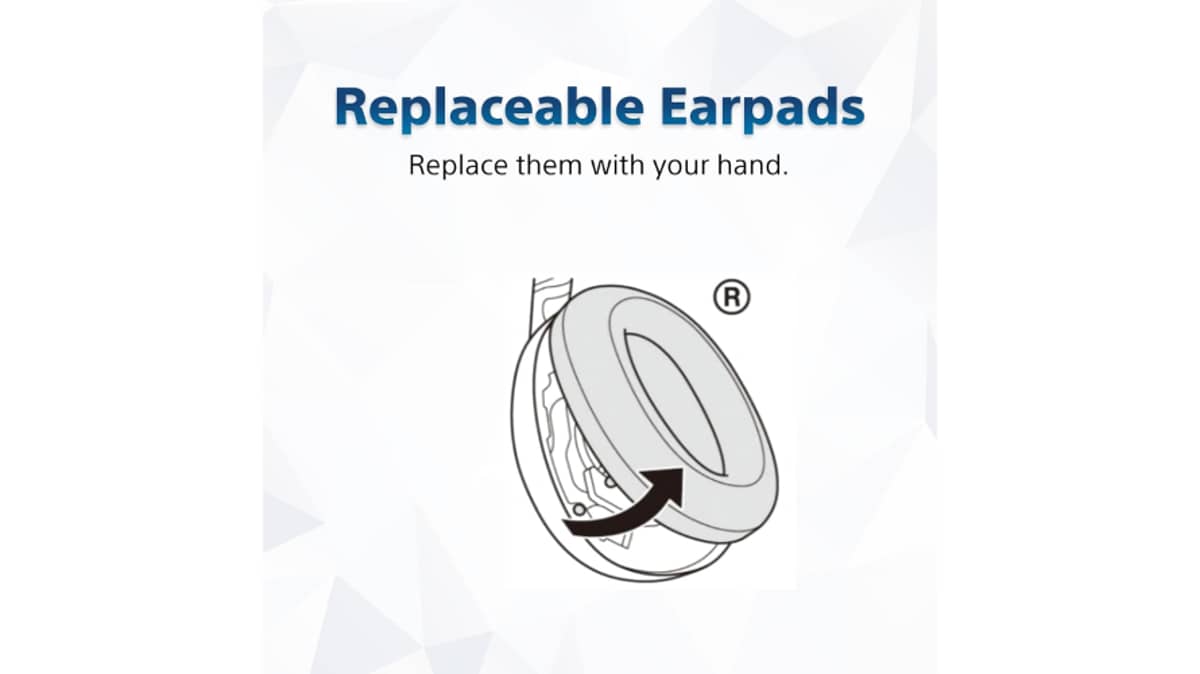 Replaceable Earpads

Replace them with your hand.

R